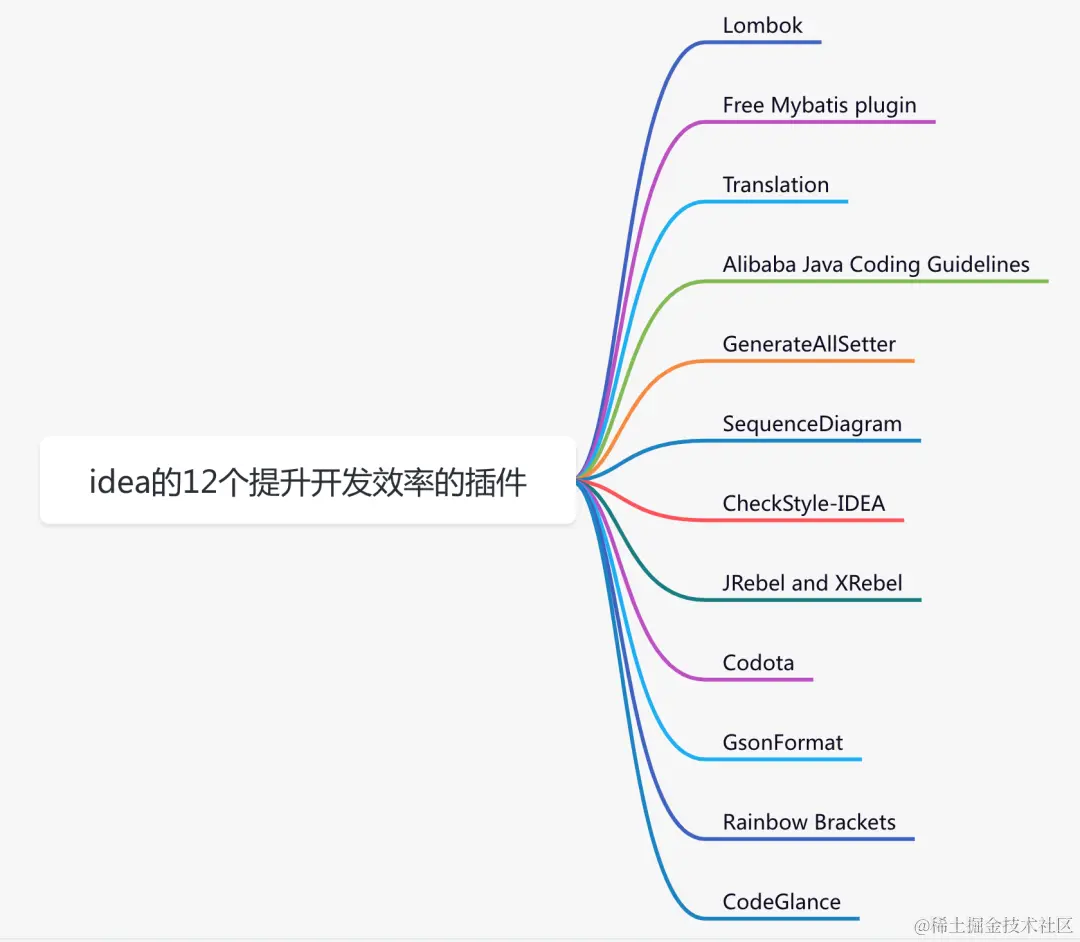 idea的12个提升开发效率的插件

Lombok

Free Mybatis plugin

Translation

Alibaba Java Coding Guidelines

GenerateAllSetter

SequenceDiagram

CheckStyle-IDEA

JRebel and XRebel

Codota

GsonFormat

Rainbow Brackets

CodeGlance

@稀土掘金技术社区